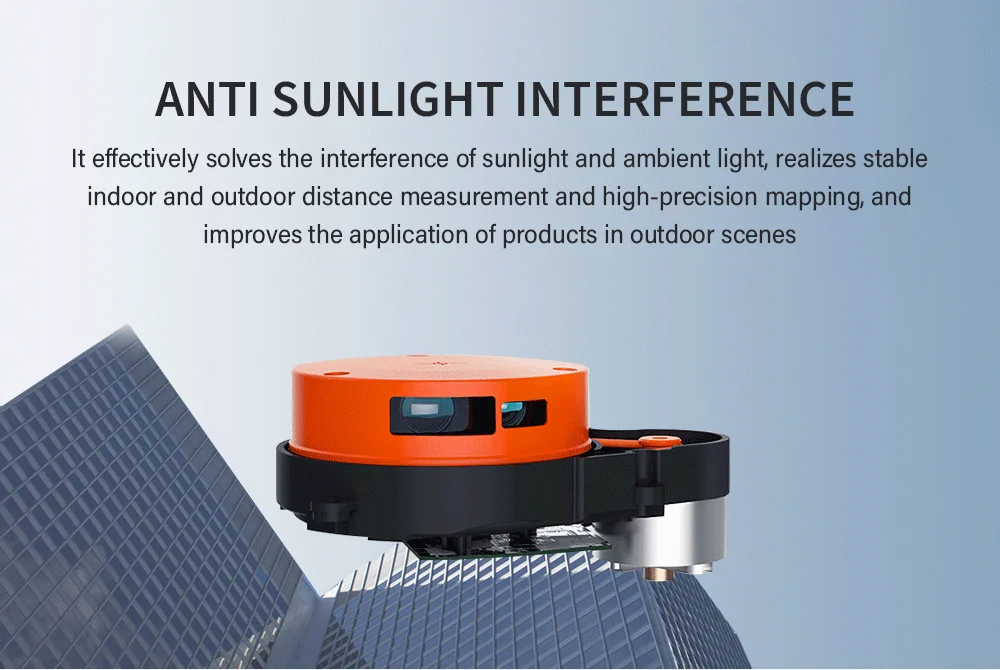 ANTI SUNLIGHT INTERFERENCE

It effectively solves the interference of sunlight and ambient light, realizes stable indoor and outdoor distance measurement and high-precision mapping, and improves the application of products in outdoor scenes